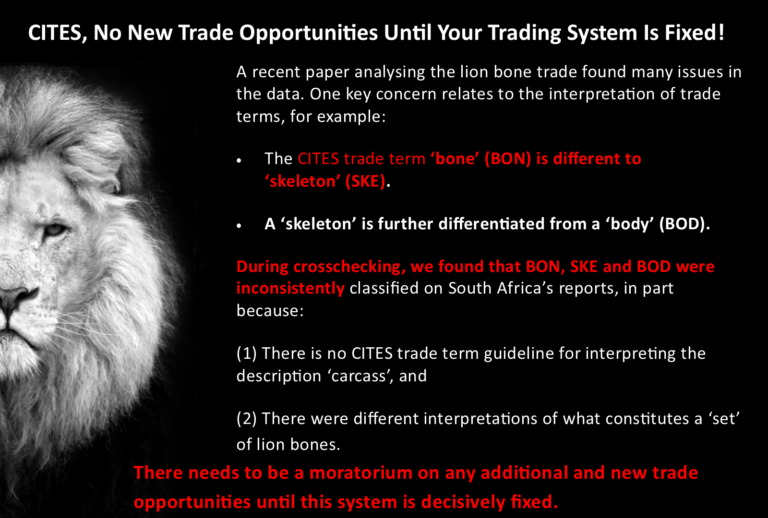 CITES, No New Trade Opportunities Until Your Trading System Is Fixed!

A recent paper analysing the lion bone trade found many issues in the data. One key concern relates to the interpretation of trade terms, for example:

• The CITES trade term 'bone' (BON) is different to 'skeleton' (SKE).

• A 'skeleton' is further differentiated from a 'body' (BOD).

During crosschecking, we found that BON, SKE and BOD were inconsistently classified on South Africa's reports, in part because:

(1) There is no CITES trade term guideline for interpreting the description 'carcass', and

(2) There were different interpretations of what constitutes a 'set' of lion bones.

There needs to be a moratorium on any additional and new trade opportunities until this system is decisively fixed.